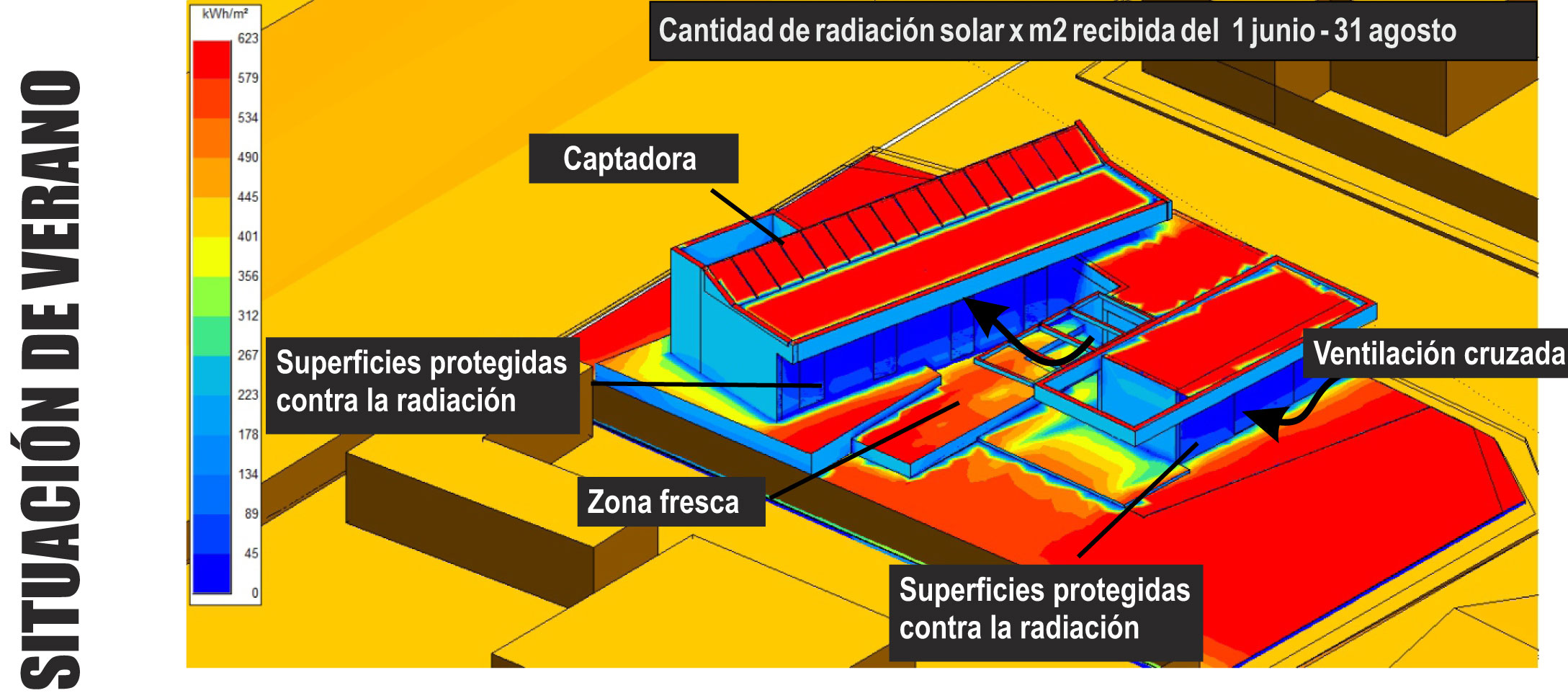 SITUACIÓN DE VERANO

kWh/m²
623
579
534
490
445
401
356
312
267
223
178
134
89
45
0

Cantidad de radiación solar x m2 recibida del 1 junio - 31 agosto

Captadora

Superficies protegidas contra la radiación

Ventilación cruzada

Zona fresca

Superficies protegidas contra la radiación